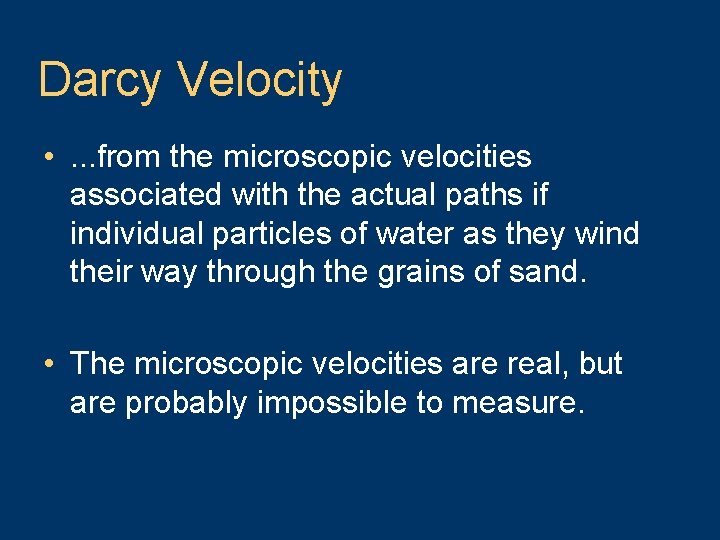 Darcy Velocity

• ...from the microscopic velocities associated with the actual paths if individual particles of water as they wind their way through the grains of sand.

• The microscopic velocities are real, but are probably impossible to measure.